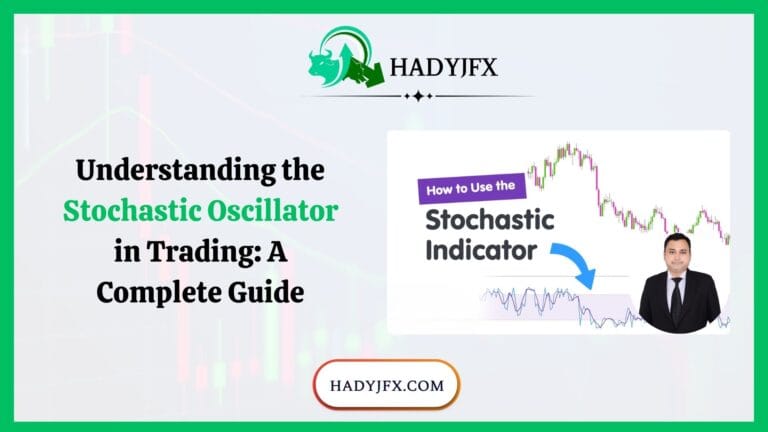 HADYJFX

Understanding the Stochastic Oscillator in Trading: A Complete Guide

How to Use the

Stochastic Indicator

HADYJFX.COM